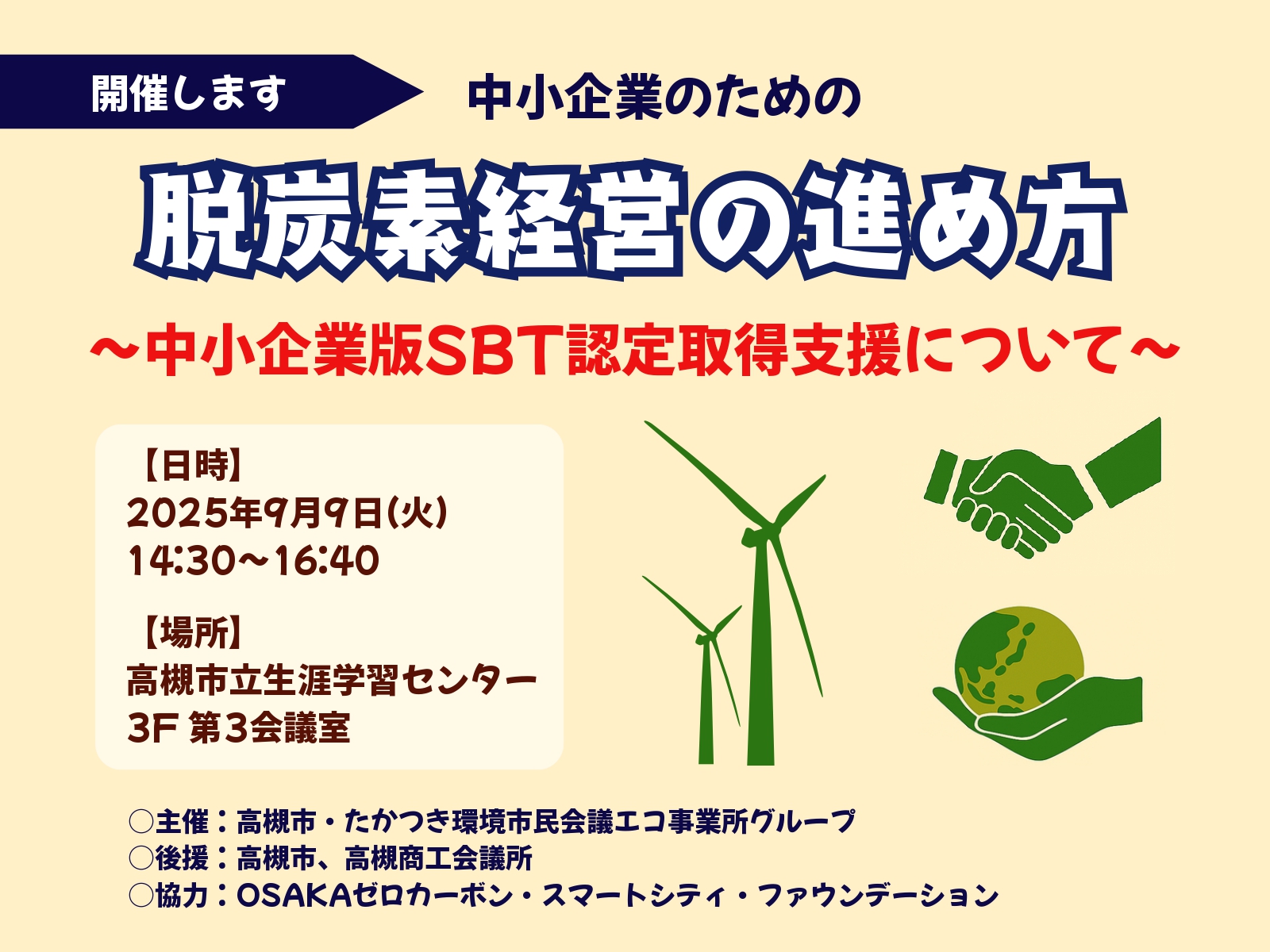 開催します

中小企業のための

脱炭素経営の進め方

～中小企業版SBT認定取得支援について～

【日時】
2025年9月9日(火)
14:30～16:40

【場所】
高槻市立生涯学習センター
3F 第3会議室

○主催：高槻市・たかつき環境市民会議エコ事業所グループ
○後援：高槻市、高槻商工会議所
○協力：OSAKAゼロカーボン・スマートシティ・ファウンデーション